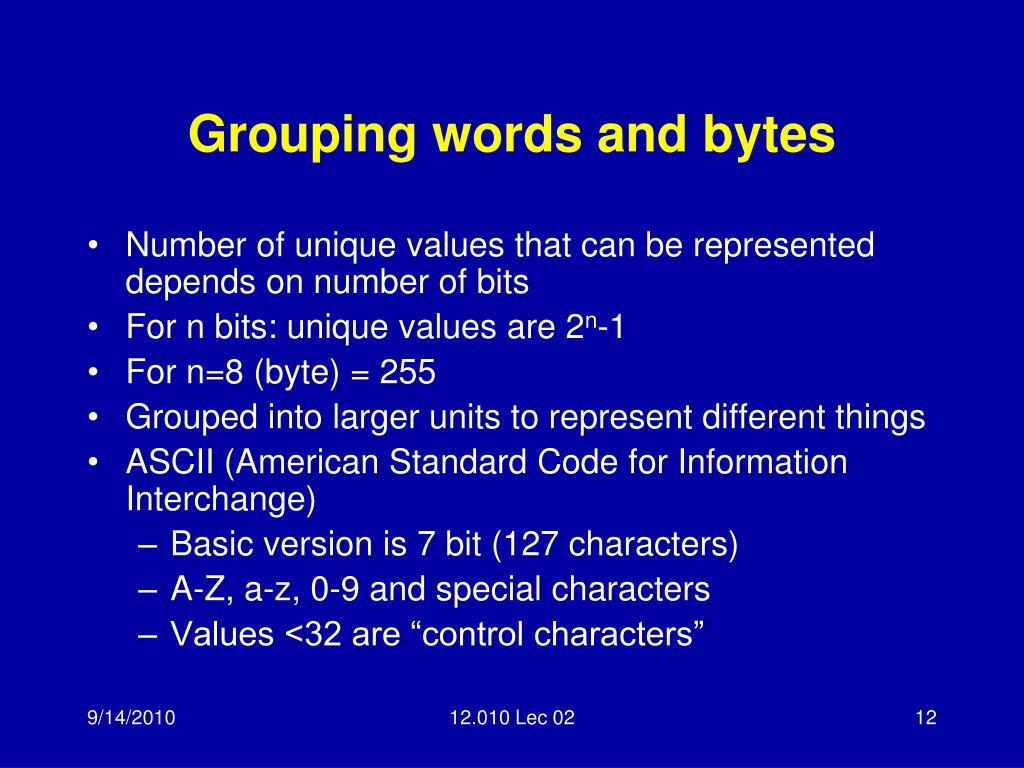 Grouping words and bytes

• Number of unique values that can be represented depends on number of bits
• For n bits: unique values are $2^n$-1
• For n=8 (byte) = 255
• Grouped into larger units to represent different things
• ASCII (American Standard Code for Information Interchange)
– Basic version is 7 bit (127 characters)
– A-Z, a-z, 0-9 and special characters
– Values <32 are “control characters”

9/14/2010
12.010 Lec 02
12